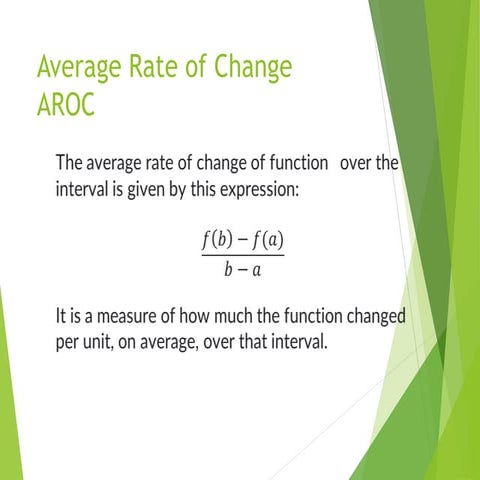 Average Rate of Change
AROC

The average rate of change of function  over the interval is given by this expression:

$\frac{f(b) - f(a)}{b - a}$

It is a measure of how much the function changed per unit, on average, over that interval.